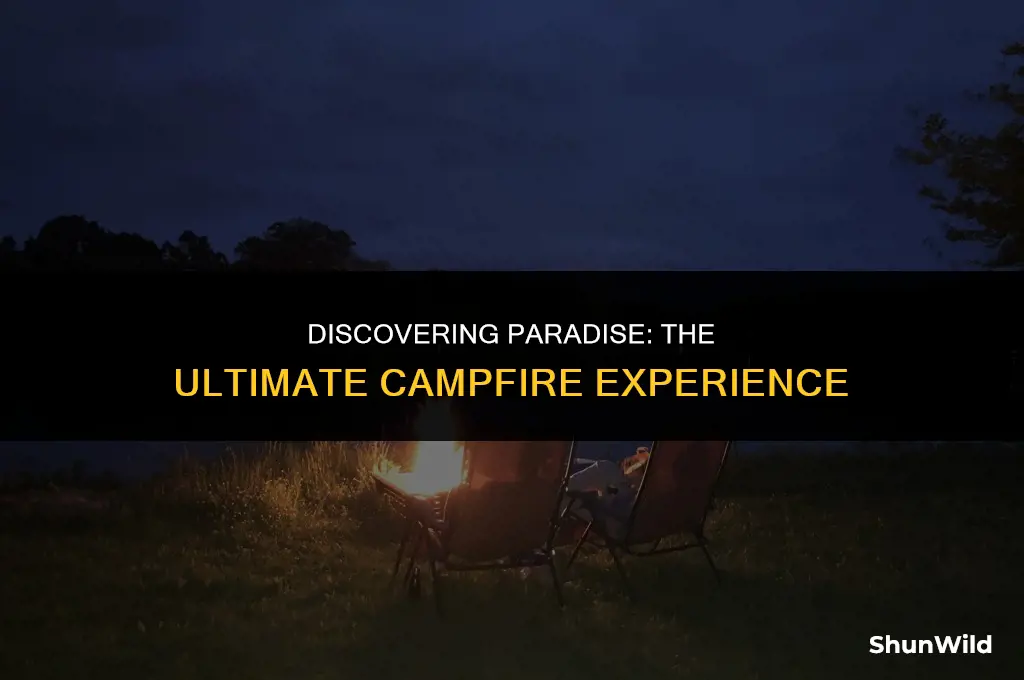 DISCOVERING PARADISE: THE ULTIMATE CAMPFIRE EXPERIENCE

ShunWild